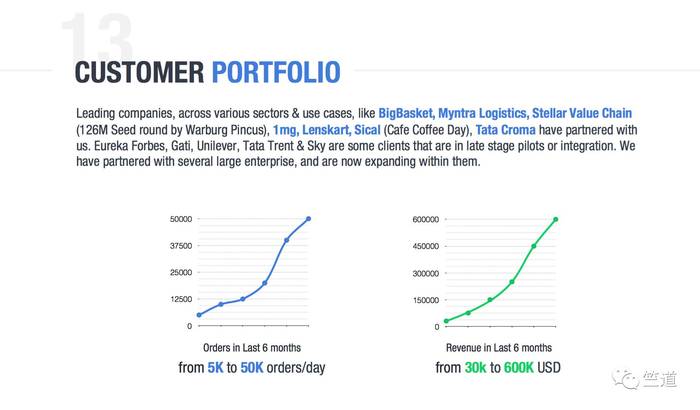 13

CUSTOMER PORTFOLIO

Leading companies, across various sectors & use cases, like BigBasket, Myntra Logistics, Stellar Value Chain (126M Seed round by Warburg Pincus), 1mg, Lenskart, Sical (Cafe Coffee Day), Tata Croma have partnered with us. Eureka Forbes, Gati, Unilever, Tata Trent & Sky are some clients that are in late stage pilots or integration. We have partnered with several large enterprise, and are now expanding within them.

50000
37500
25000
12500
0

Orders in Last 6 months

from 5K to 50K orders/day

600000
450000
300000
150000
0

Revenue in Last 6 months

from 30k to 600K USD

竺道